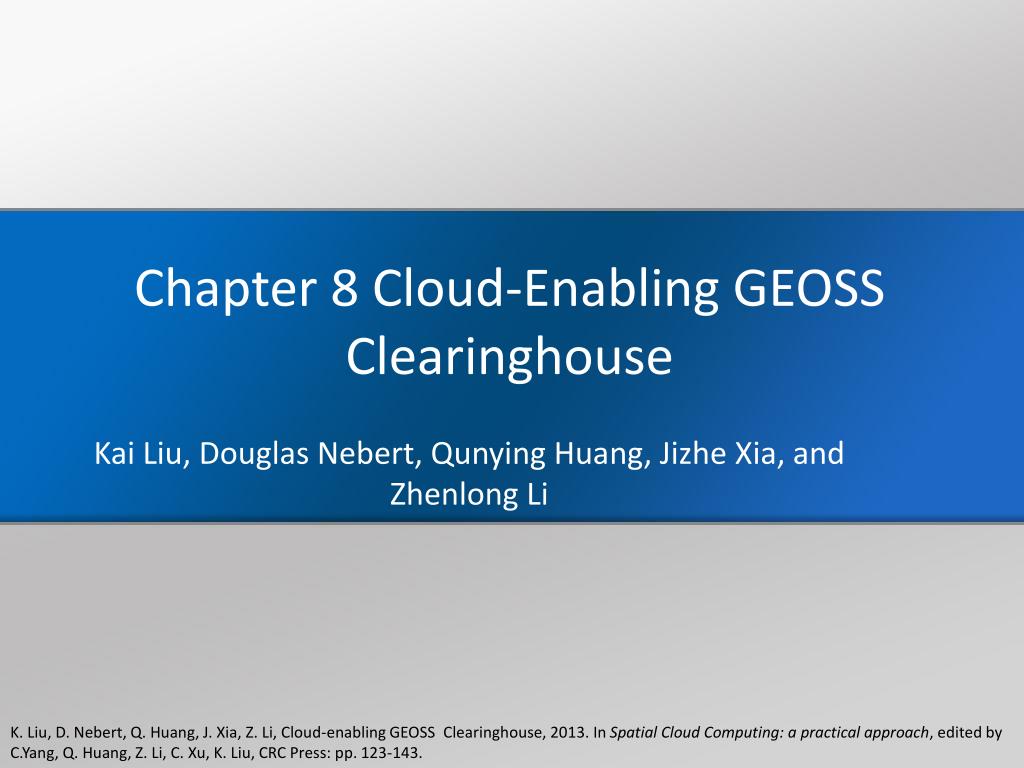 Chapter 8 Cloud-Enabling GEOSS Clearinghouse

Kai Liu, Douglas Nebert, Qunying Huang, Jizhe Xia, and Zhenlong Li

K. Liu, D. Nebert, Q. Huang, J. Xia, Z. Li, Cloud-enabling GEOSS Clearinghouse, 2013. In Spatial Cloud Computing: a practical approach, edited by C.Yang, Q. Huang, Z. Li, C. Xu, K. Liu, CRC Press: pp. 123-143.